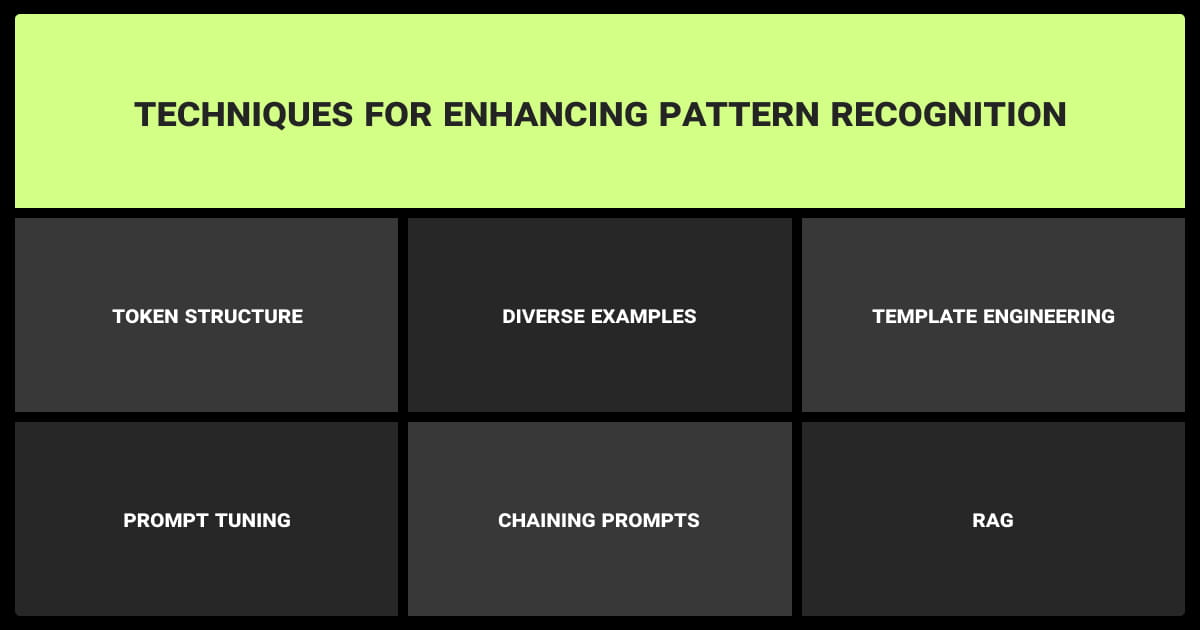 TECHNIQUES FOR ENHANCING PATTERN RECOGNITION

TOKEN STRUCTURE

DIVERSE EXAMPLES

TEMPLATE ENGINEERING

PROMPT TUNING

CHAINING PROMPTS

RAG